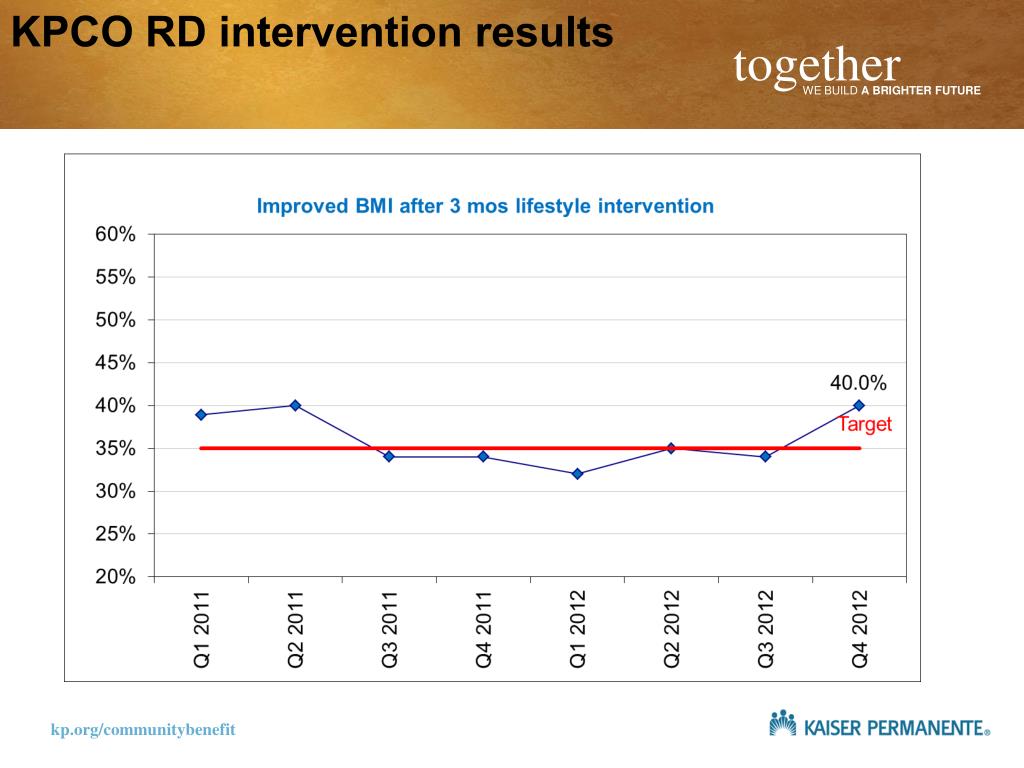 KPCO RD intervention results

together
WE BUILD A BRIGHTER FUTURE

Improved BMI after 3 mos lifestyle intervention

60%
55%
50%
45%
40%
35%
30%
25%
20%

40.0%
Target

Q1 2011
Q2 2011
Q3 2011
Q4 2011
Q1 2012
Q2 2012
Q3 2012
Q4 2012

kp.org/communitybenefit

KAISER PERMANENTE®